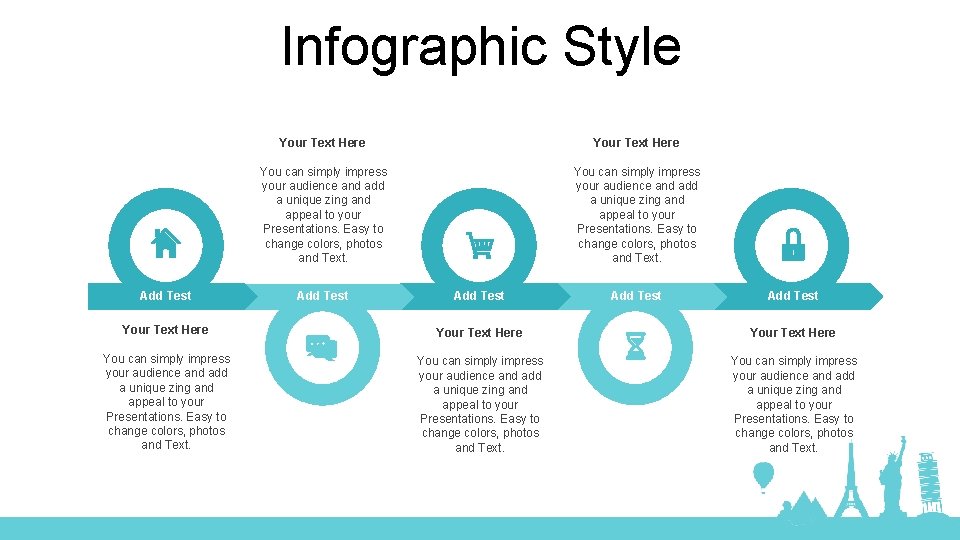 Infographic Style

Your Text Here

You can simply impress your audience and add a unique zing and appeal to your Presentations. Easy to change colors, photos and Text.

Your Text Here

You can simply impress your audience and add a unique zing and appeal to your Presentations. Easy to change colors, photos and Text.

Add Test

Add Test

Add Test

Add Test

Add Test

Your Text Here

You can simply impress your audience and add a unique zing and appeal to your Presentations. Easy to change colors, photos and Text.

Your Text Here

You can simply impress your audience and add a unique zing and appeal to your Presentations. Easy to change colors, photos and Text.

Your Text Here

You can simply impress your audience and add a unique zing and appeal to your Presentations. Easy to change colors, photos and Text.